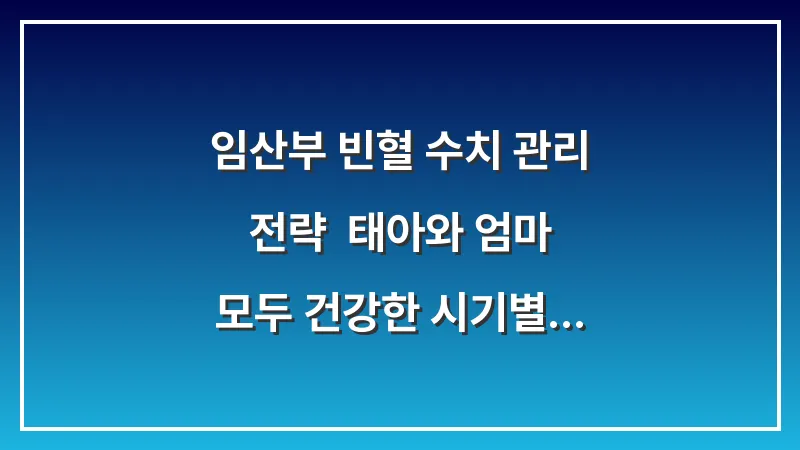 임산부 빈혈 수치 관리 전략  태아와 엄마 모두 건강한 시기별...